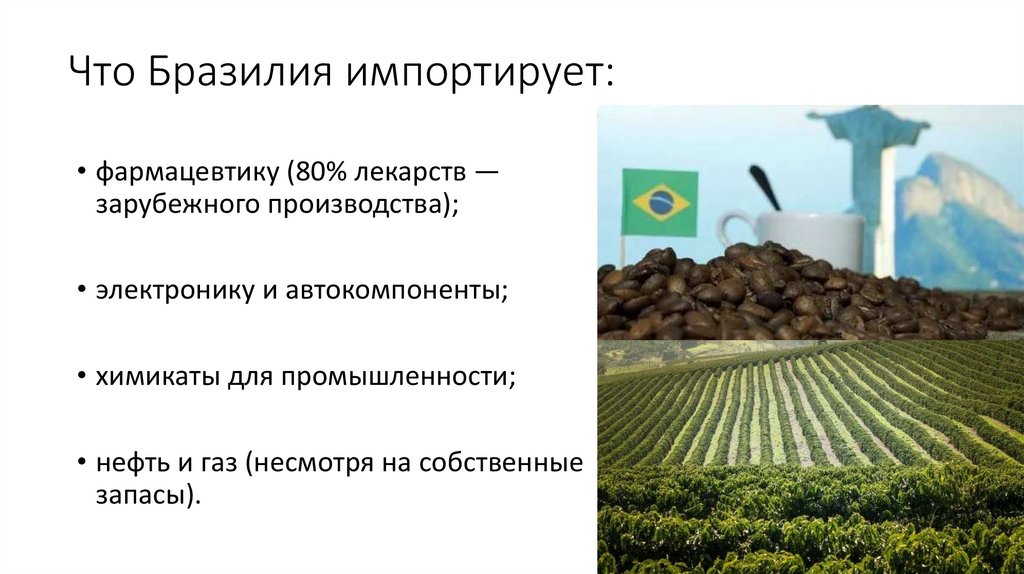 Что Бразилия импортирует:

• фармацевтику (80% лекарств — зарубежного производства);

• электронику и автокомпоненты;

• химикаты для промышленности;

• нефть и газ (несмотря на собственные запасы).